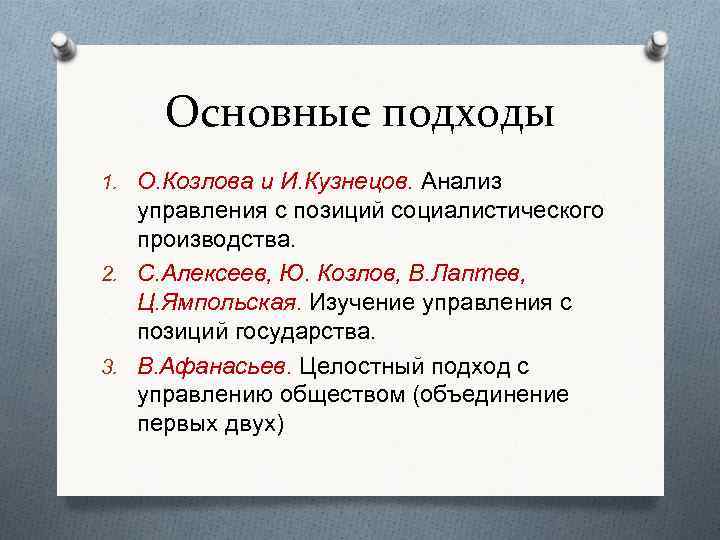 Основные подходы

1. О.Козлова и И.Кузнецов. Анализ управления с позиций социалистического производства.
2. С.Алексеев, Ю. Козлов, В.Лаптев, Ц.Ямпольская. Изучение управления с позиций государства.
3. В.Афанасьев. Целостный подход с управлению обществом (объединение первых двух)